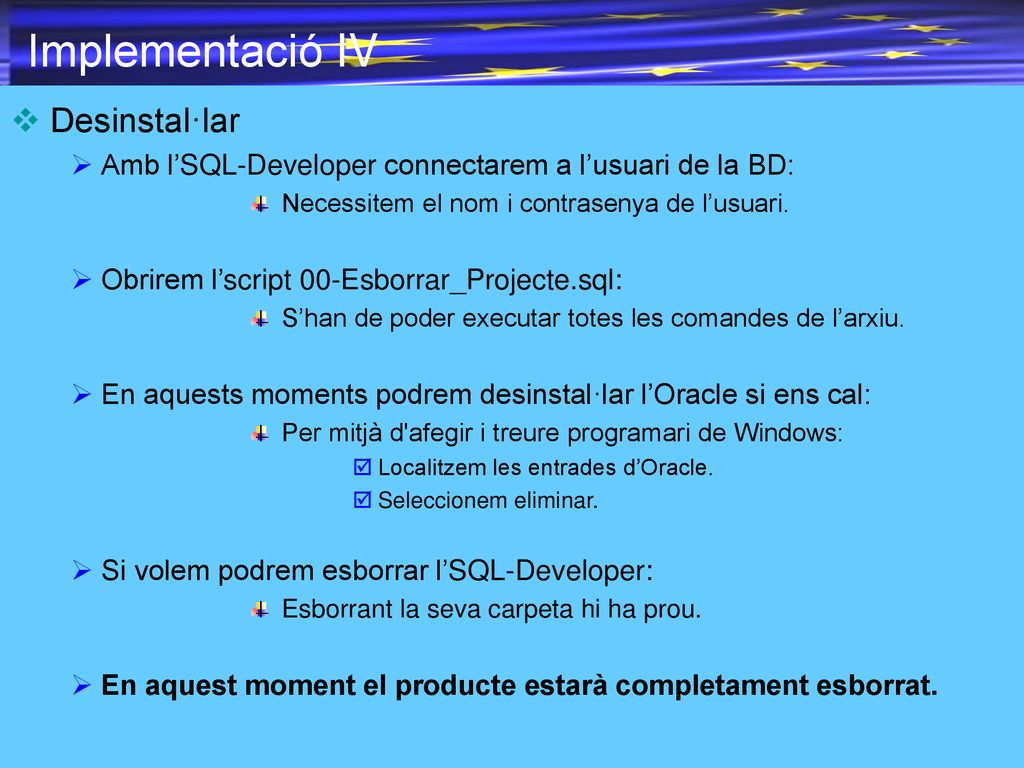 Implementació IV

Desinstal·lar

Amb l’SQL-Developer connectarem a l’usuari de la BD:

Necessitem el nom i contrasenya de l’usuari.

Obrirem l’script 00-Esborrar_Projecte.sql:

S’han de poder executar totes les comandes de l’arxiu.

En aquests moments podrem desinstal·lar l’Oracle si ens cal:

Per mitjà d'afegir i treure programari de Windows:

Localitzem les entrades d’Oracle.

Seleccionem eliminar.

Si volem podrem esborrar l’SQL-Developer:

Esborrant la seva carpeta hi ha prou.

En aquest moment el producte estarà completament esborrat.